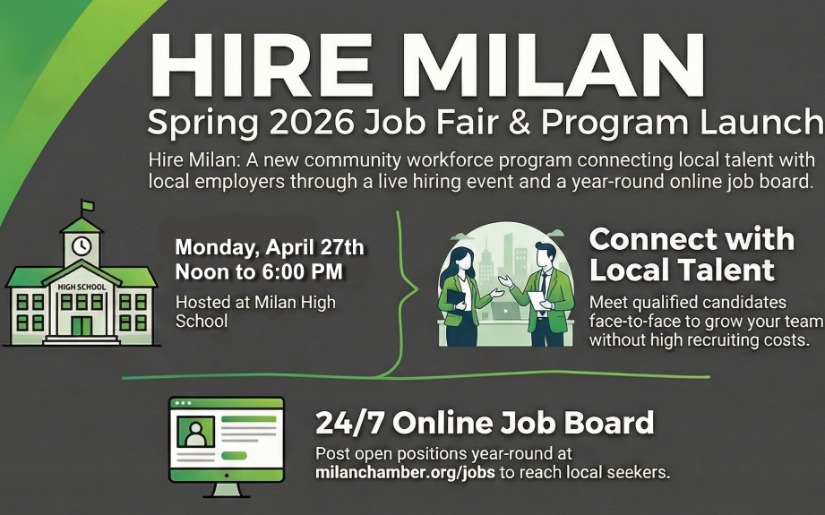 HIRE MILAN

Spring 2026 Job Fair & Program Launch

Hire Milan: A new community workforce program connecting local talent with local employers through a live hiring event and a year-round online job board.

HIGH SCHOOL

Monday, April 27th
Noon to 6:00 PM

Hosted at Milan High School

Connect with Local Talent

Meet qualified candidates face-to-face to grow your team without high recruiting costs.

24/7 Online Job Board

Post open positions year-round at milanchamber.org/jobs to reach local seekers.